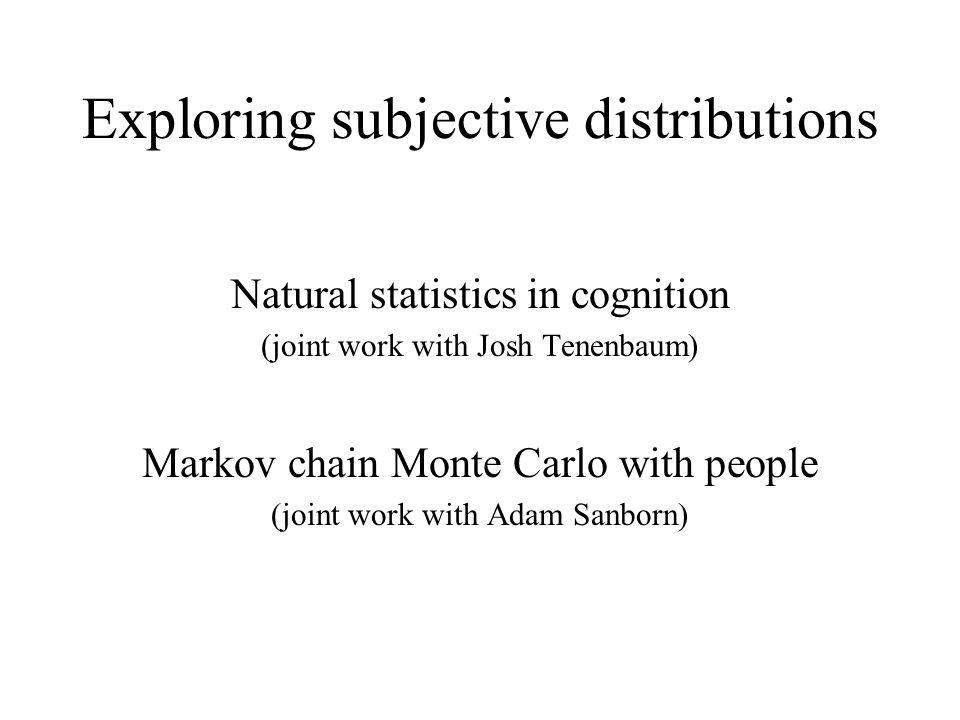 Exploring subjective distributions

Natural statistics in cognition
(joint work with Josh Tenenbaum)

Markov chain Monte Carlo with people
(joint work with Adam Sanborn)